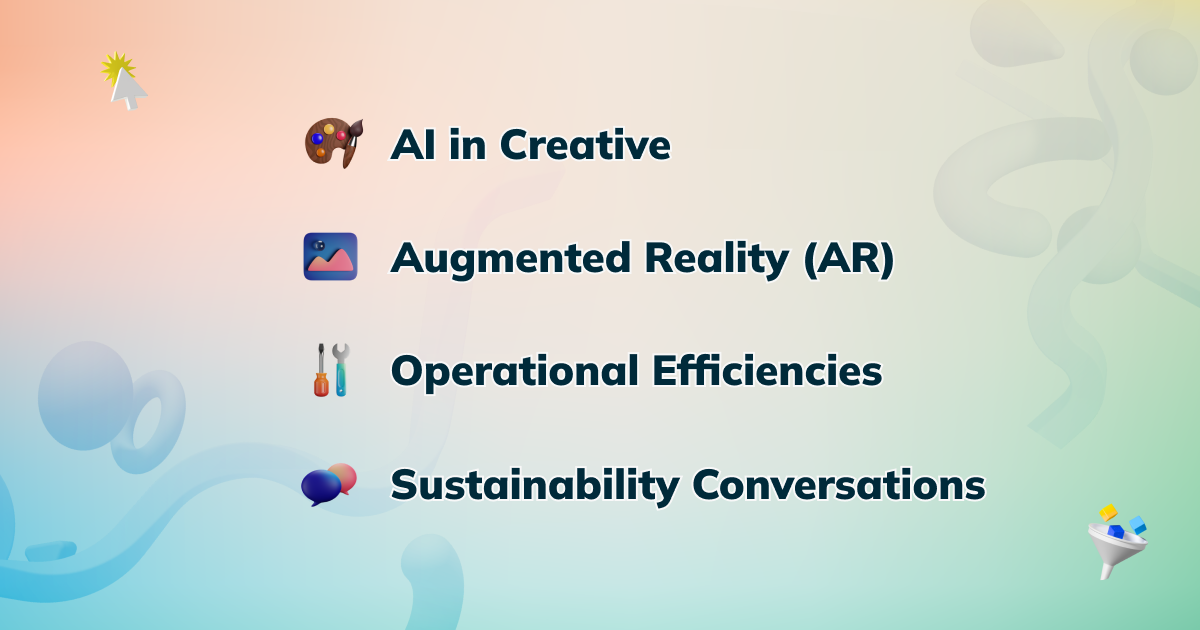 AI in Creative

Augmented Reality (AR)

Operational Efficiencies

Sustainability Conversations